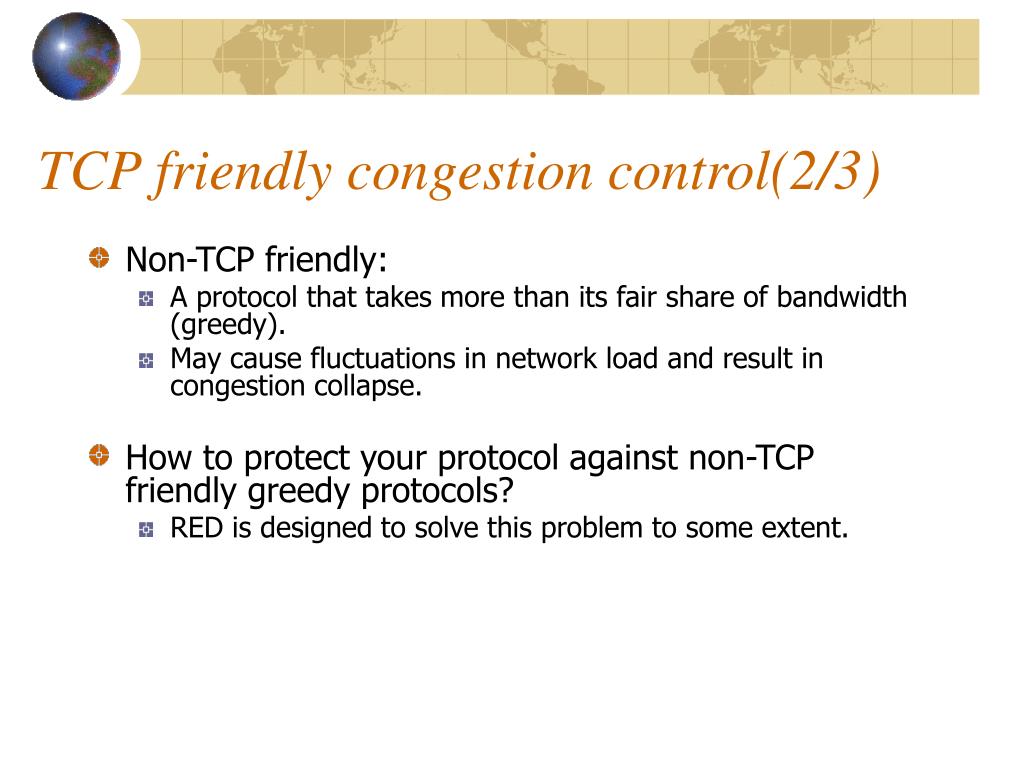 TCP friendly congestion control(2/3)

Non-TCP friendly:

A protocol that takes more than its fair share of bandwidth (greedy).

May cause fluctuations in network load and result in congestion collapse.

How to protect your protocol against non-TCP friendly greedy protocols?

RED is designed to solve this problem to some extent.